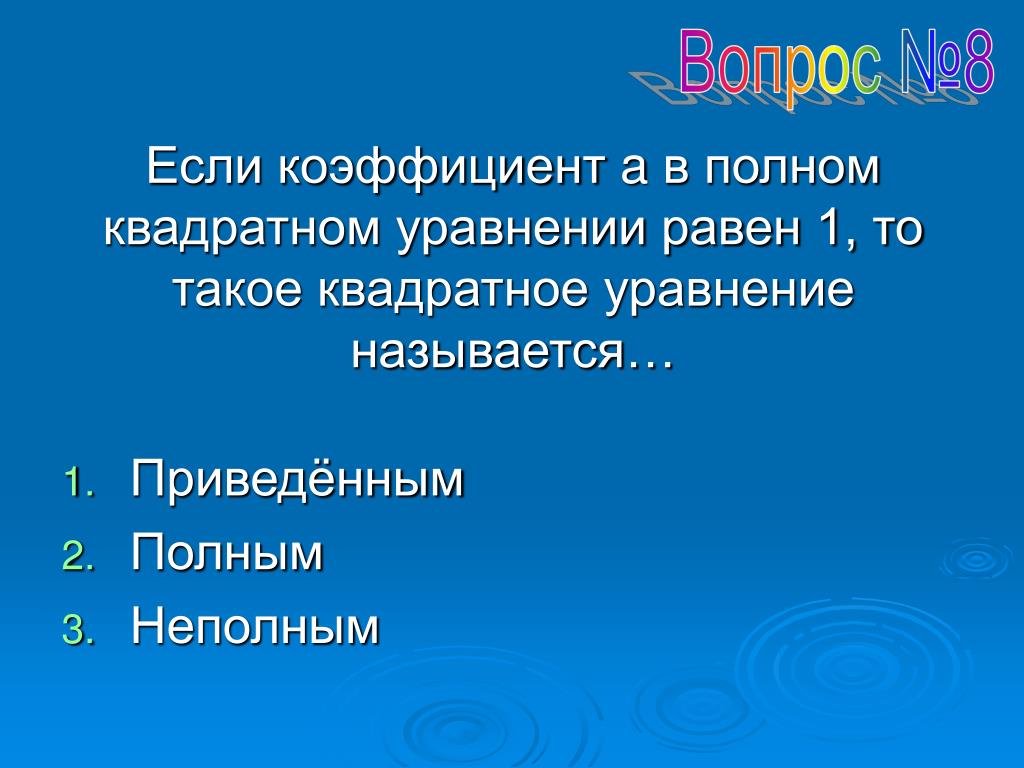 Вопрос №8

Если коэффициент а в полном квадратном уравнении равен 1, то такое квадратное уравнение называется…

1. Приведённым
2. Полным
3. Неполным